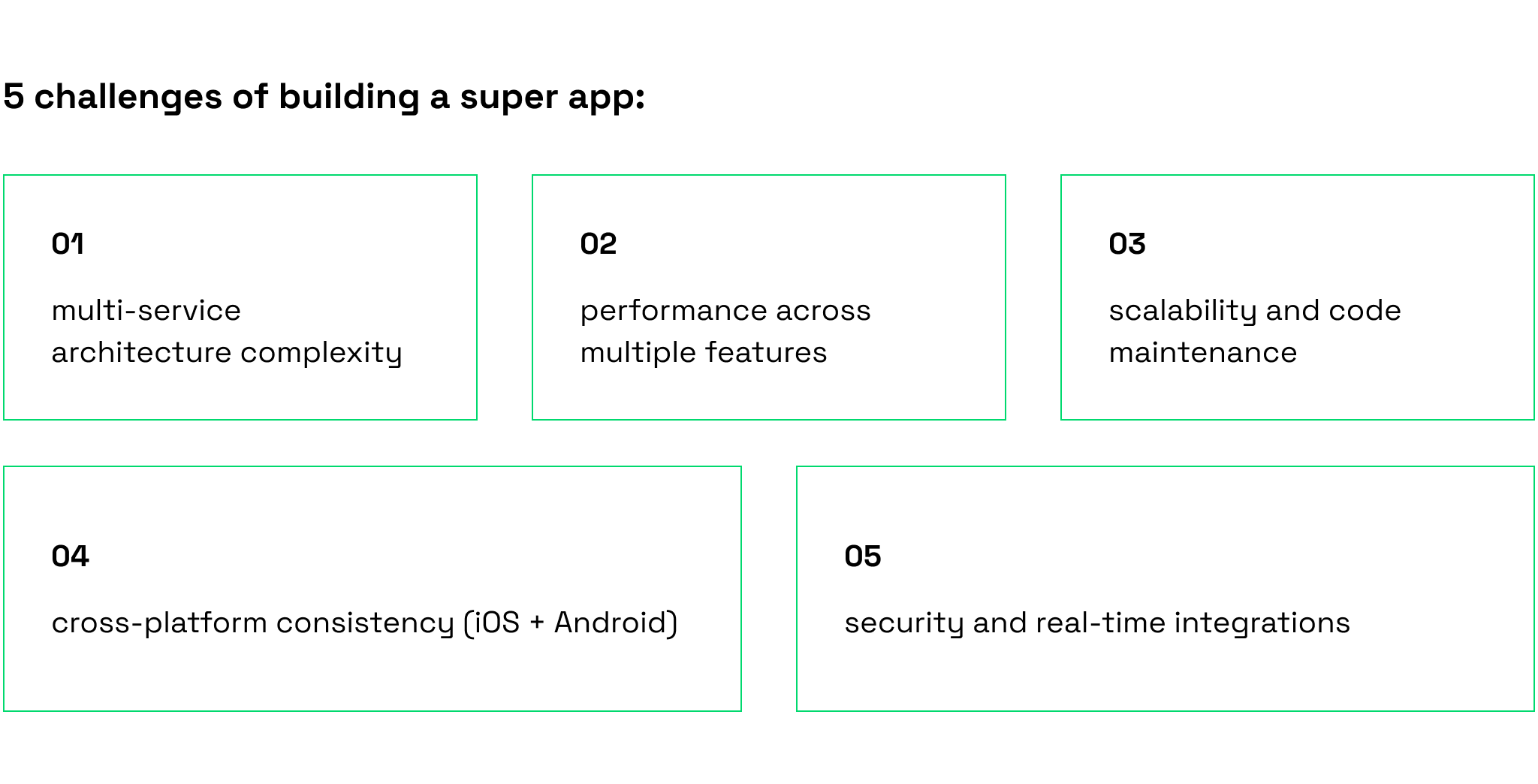 5 challenges of building a super app:

01

multi-service architecture complexity

02

performance across multiple features

03

scalability and code maintenance

04

cross-platform consistency (iOS + Android)

05

security and real-time integrations